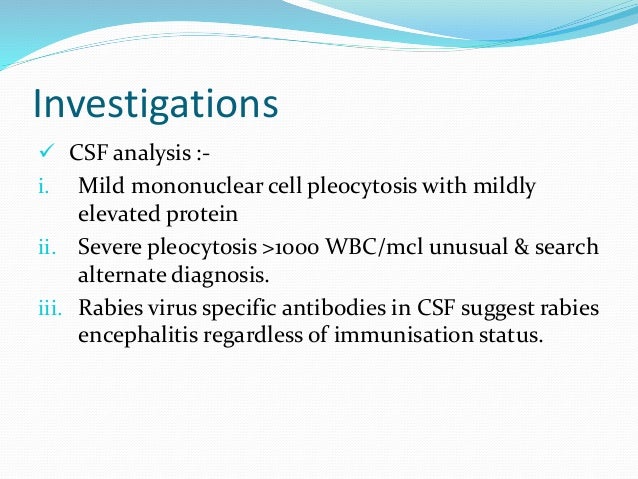 Investigations

✓ CSF analysis :-

i. Mild mononuclear cell pleocytosis with mildly elevated protein

ii. Severe pleocytosis >1000 WBC/mcl unusual & search alternate diagnosis.

iii. Rabies virus specific antibodies in CSF suggest rabies encephalitis regardless of immunisation status.